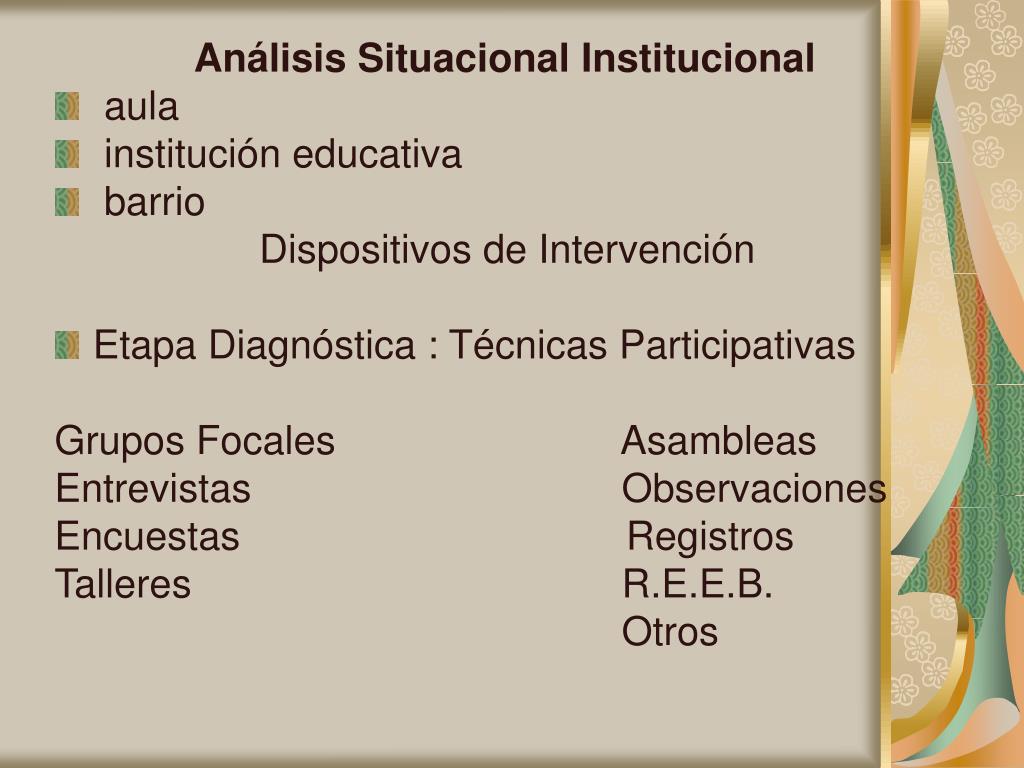 Análisis Situacional Institucional

aula
institución educativa
barrio

Dispositivos de Intervención

Etapa Diagnóstica : Técnicas Participativas

Grupos Focales
Entrevistas
Encuestas
Talleres

Asambleas
Observaciones
Registros
R.E.E.B.
Otros